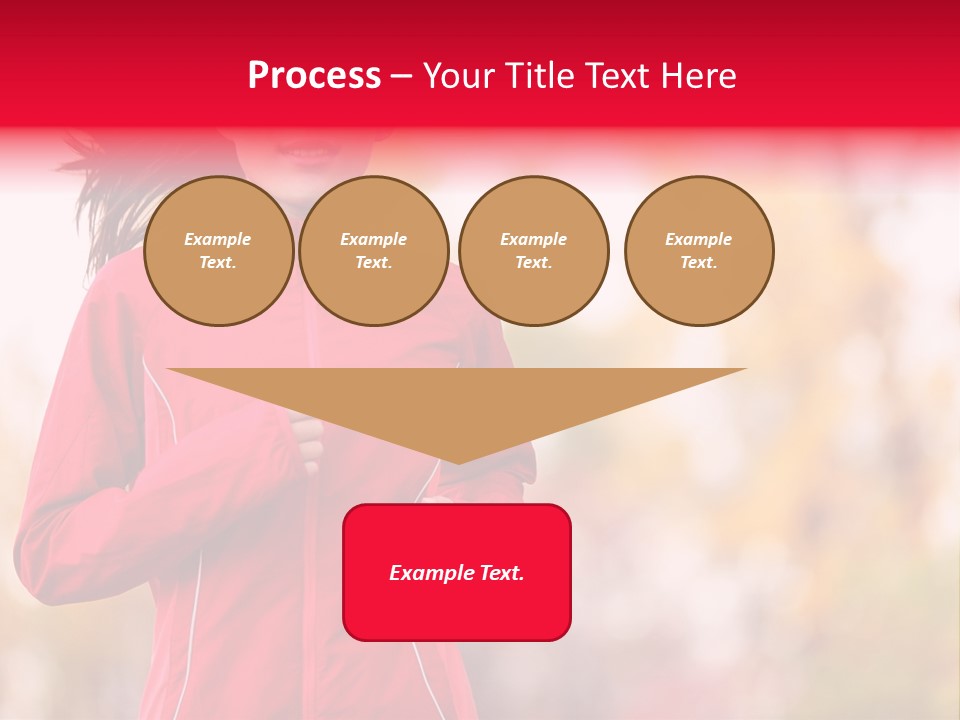 Process – Your Title Text Here

Example Text.

Example Text.

Example Text.

Example Text.

Example Text.